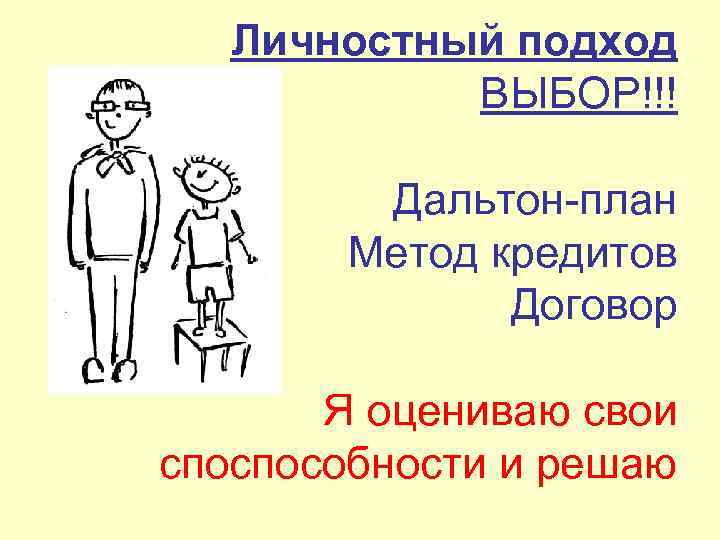 Личностный подход
ВЫБОР!!!

Дальтон-план
Метод кредитов
Договор

Я оцениваю свои споспособности и решаю